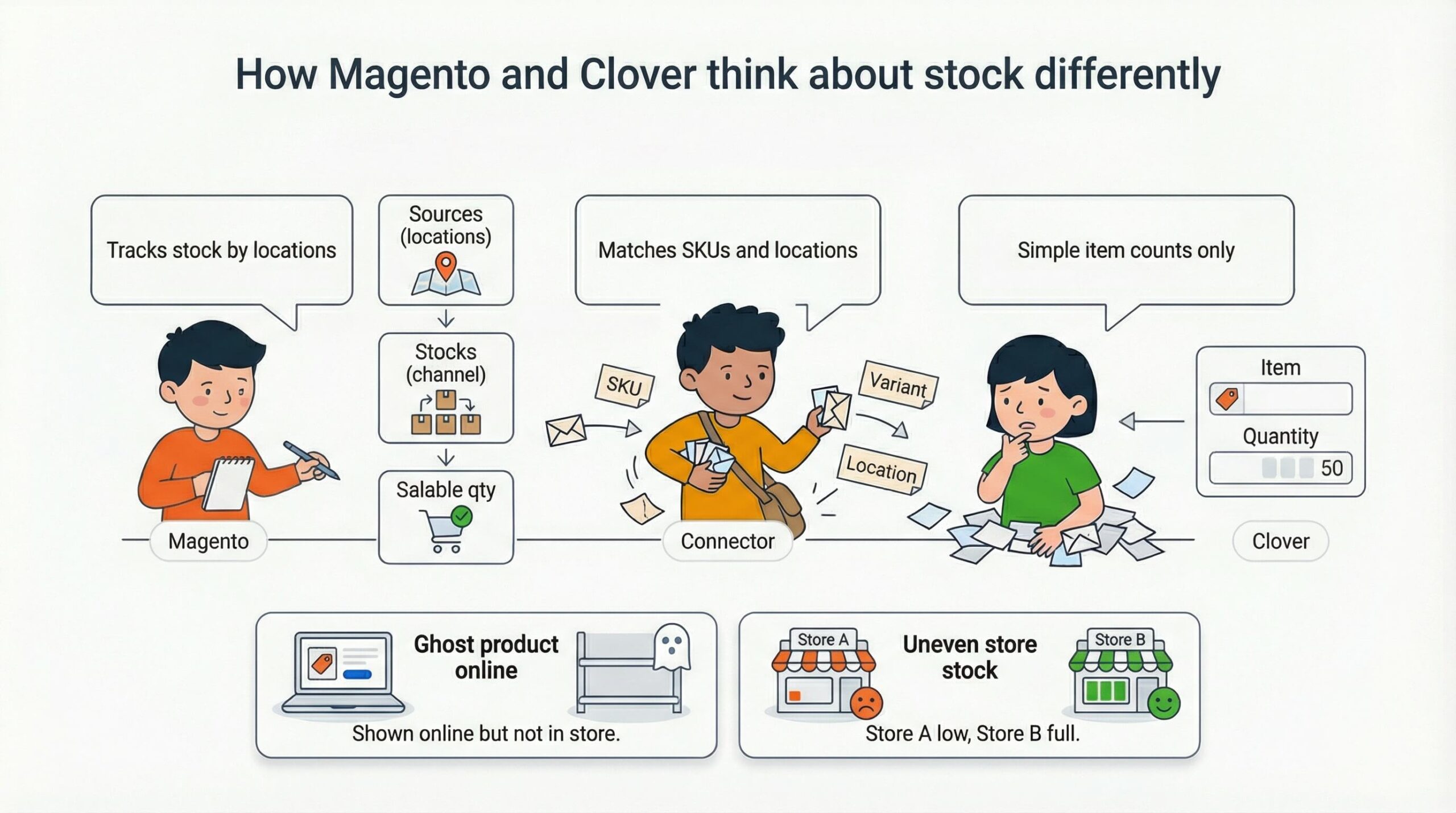 How Magento and Clover think about stock differently

Tracks stock by locations

Sources (locations)

Stocks (channel)

Salable qty

Magento

Matches SKUs and locations

SKU

Variant

Location

Connector

Simple item counts only

Item

Quantity

50

Clover

Ghost product online

Shown online but not in store.

Store A

Uneven store stock

Store B

Store A low, Store B full.